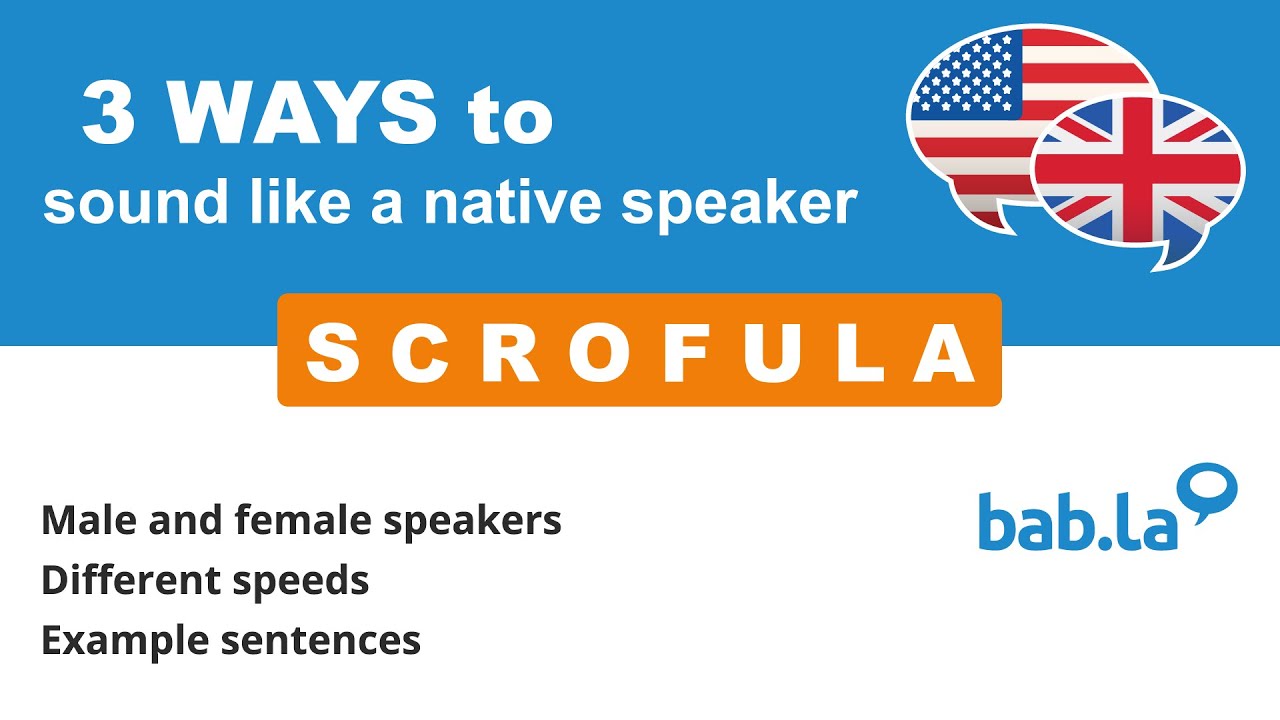 3 WAYS to
sound like a native speaker

SCROFULA

Male and female speakers
Different speeds
Example sentences

bab.la